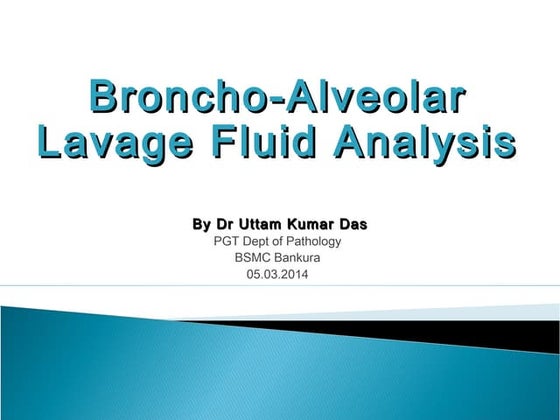 Broncho-Alveolar Lavage Fluid Analysis

By Dr Uttam Kumar Das
PGT Dept of Pathology
BSMC Bankura
05.03.2014